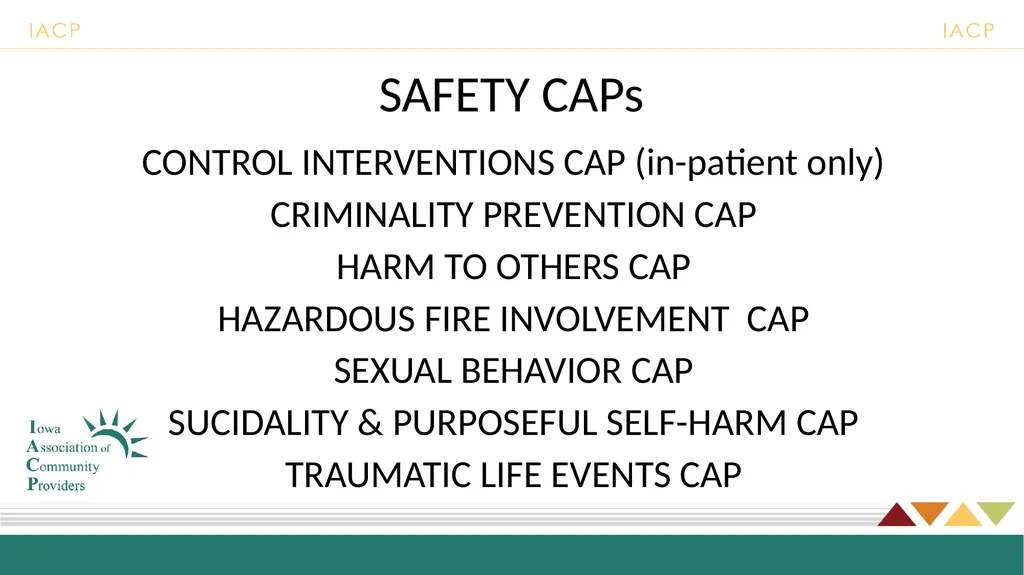 IACP

IACP

SAFETY CAPs

CONTROL INTERVENTIONS CAP (in-patient only)

CRIMINALITY PREVENTION CAP

HARM TO OTHERS CAP

HAZARDOUS FIRE INVOLVEMENT CAP

SEXUAL BEHAVIOR CAP

SUCIDALITY & PURPOSEFUL SELF-HARM CAP

TRAUMATIC LIFE EVENTS CAP

Iowa Association of Community Providers